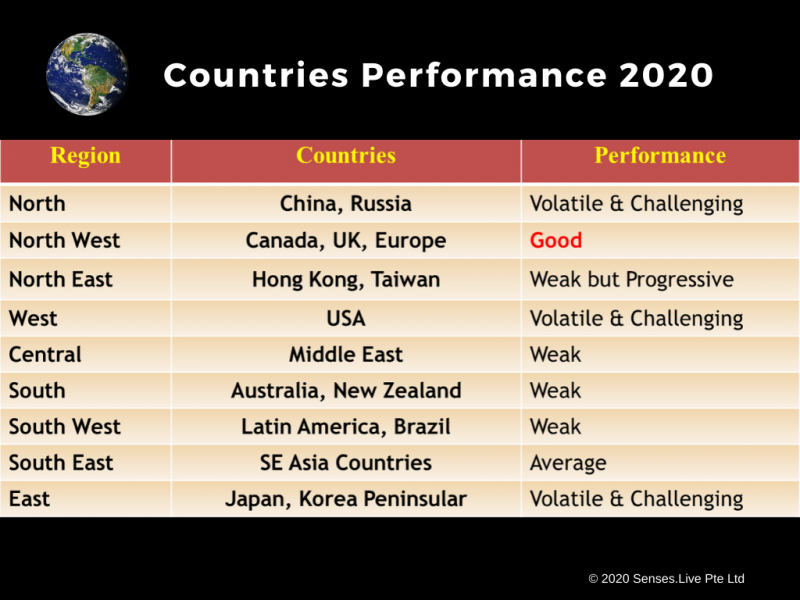 Countries Performance 2020

| Region | Countries | Performance |
|---|---|---|
| North | China, Russia | Volatile & Challenging |
| North West | Canada, UK, Europe | Good |
| North East | Hong Kong, Taiwan | Weak but Progressive |
| West | USA | Volatile & Challenging |
| Central | Middle East | Weak |
| South | Australia, New Zealand | Weak |
| South West | Latin America, Brazil | Weak |
| South East | SE Asia Countries | Average |
| East | Japan, Korea Peninsular | Volatile & Challenging |

© 2020 Senses.Live Pte Ltd